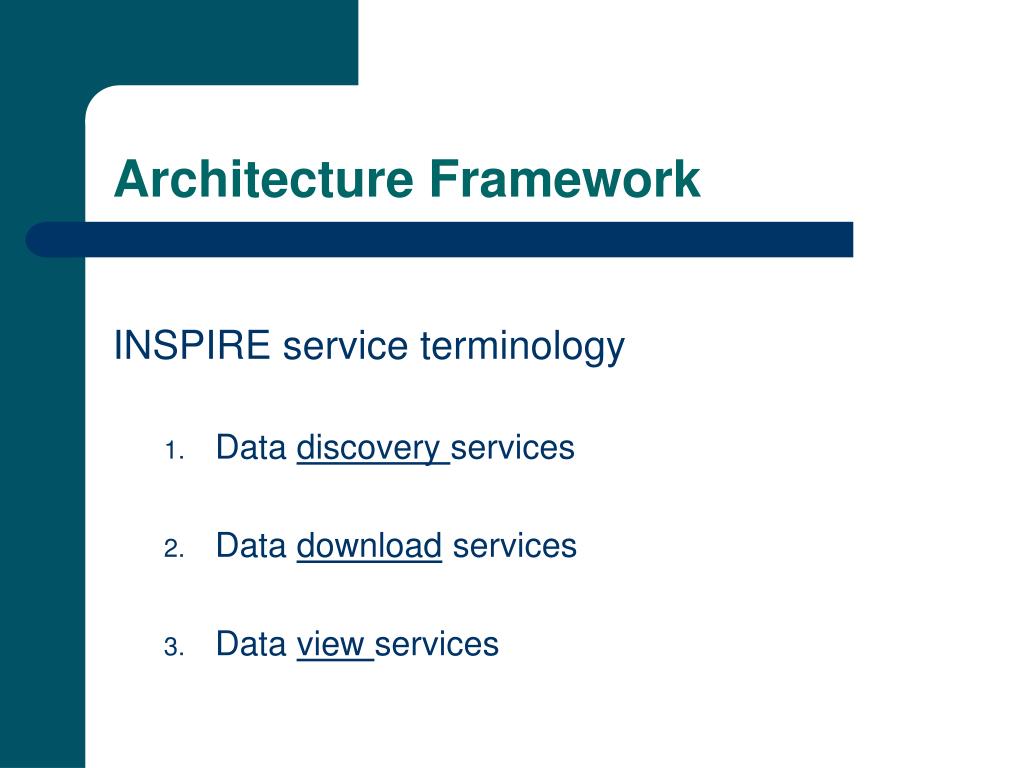 Architecture Framework

INSPIRE service terminology

1. Data discovery services

2. Data download services

3. Data view services